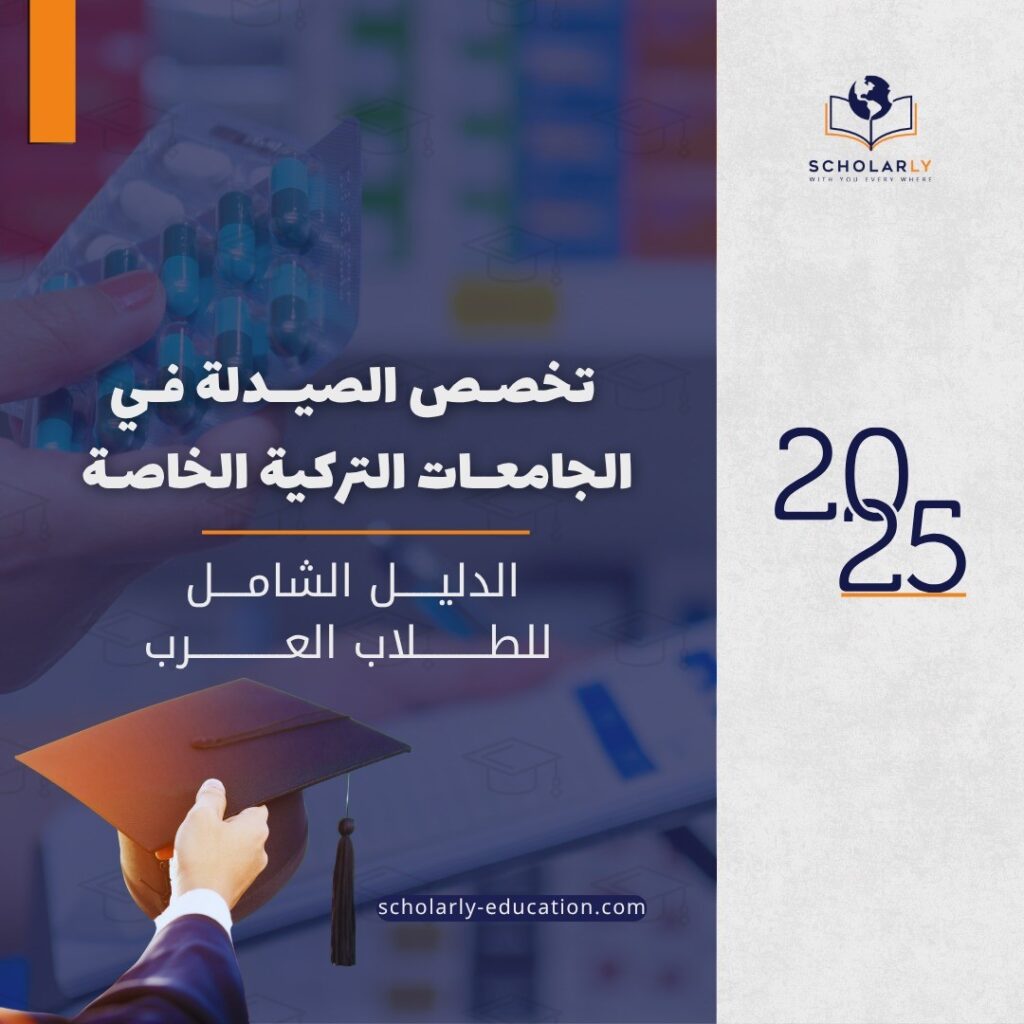 SCHOLARLY
WITH YOU EVERY WHERE

تخصص الصيدلة في الجامعات التركية الخاصة

الدليل الشامل للطلاب العرب

2025

scholarly-education.com